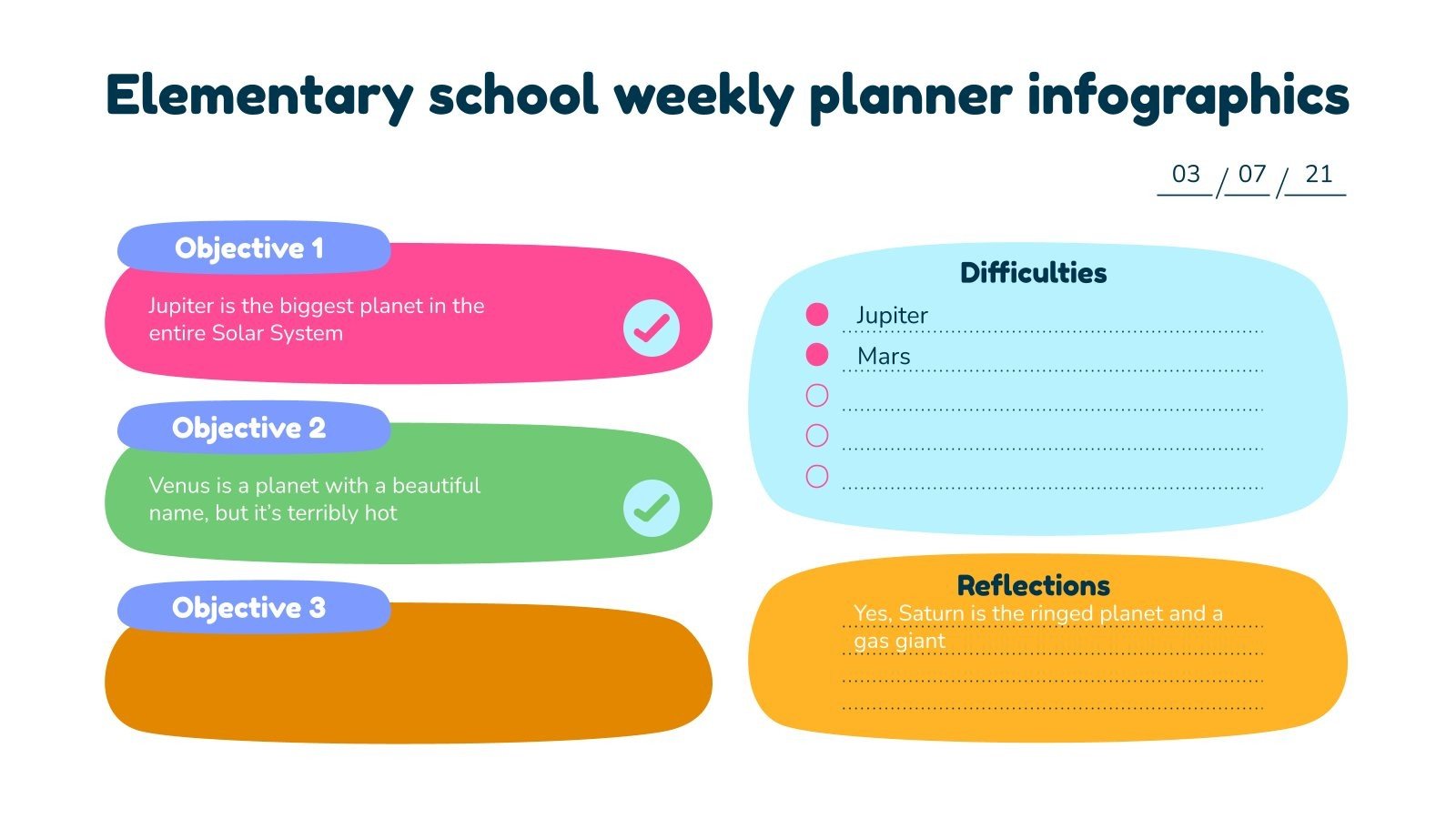 Elementary school weekly planner infographics

03 / 07 / 21

Objective 1
Jupiter is the biggest planet in the entire Solar System

Objective 2
Venus is a planet with a beautiful name, but it's terribly hot

Objective 3

Difficulties
Jupiter
Mars

Reflections
Yes, Saturn is the ringed planet and a gas giant